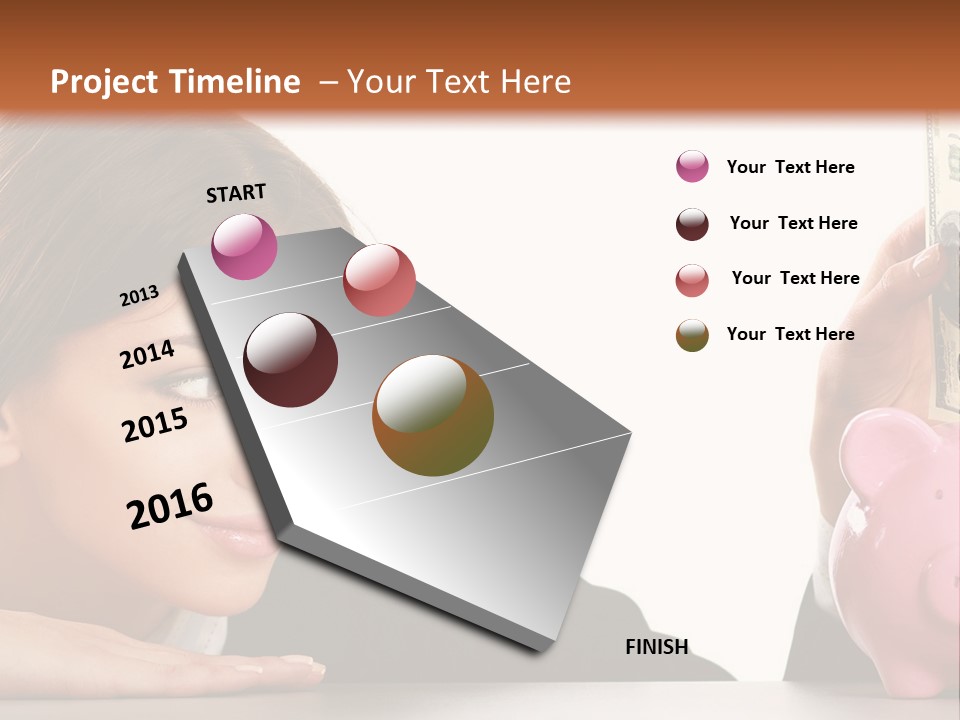 Project Timeline – Your Text Here

START

2013

2014

2015

2016

FINISH

Your Text Here

Your Text Here

Your Text Here

Your Text Here